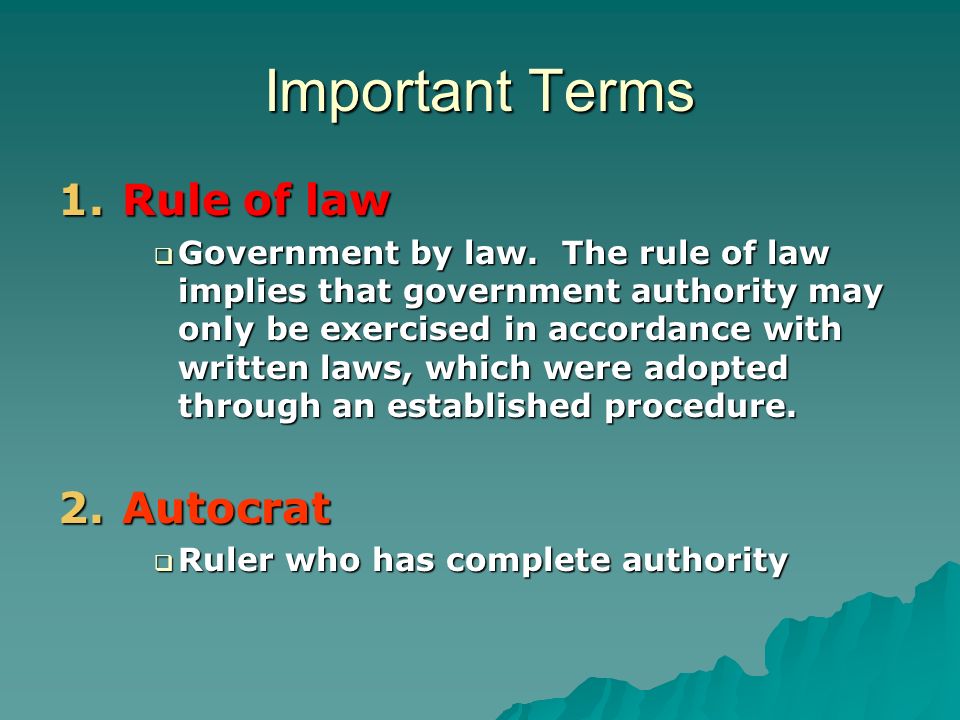 Important Terms

1. Rule of law

Government by law. The rule of law implies that government authority may only be exercised in accordance with written laws, which were adopted through an established procedure.

2. Autocrat

Ruler who has complete authority